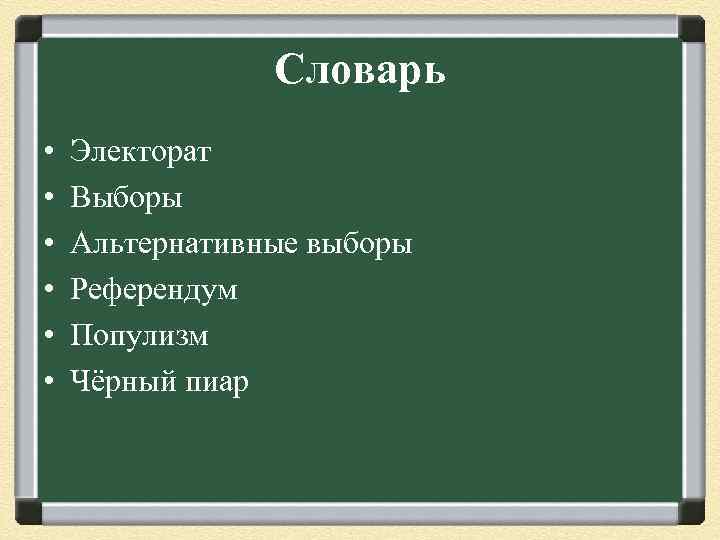 Словарь

• Электорат
• Выборы
• Альтернативные выборы
• Референдум
• Популизм
• Чёрный пиар